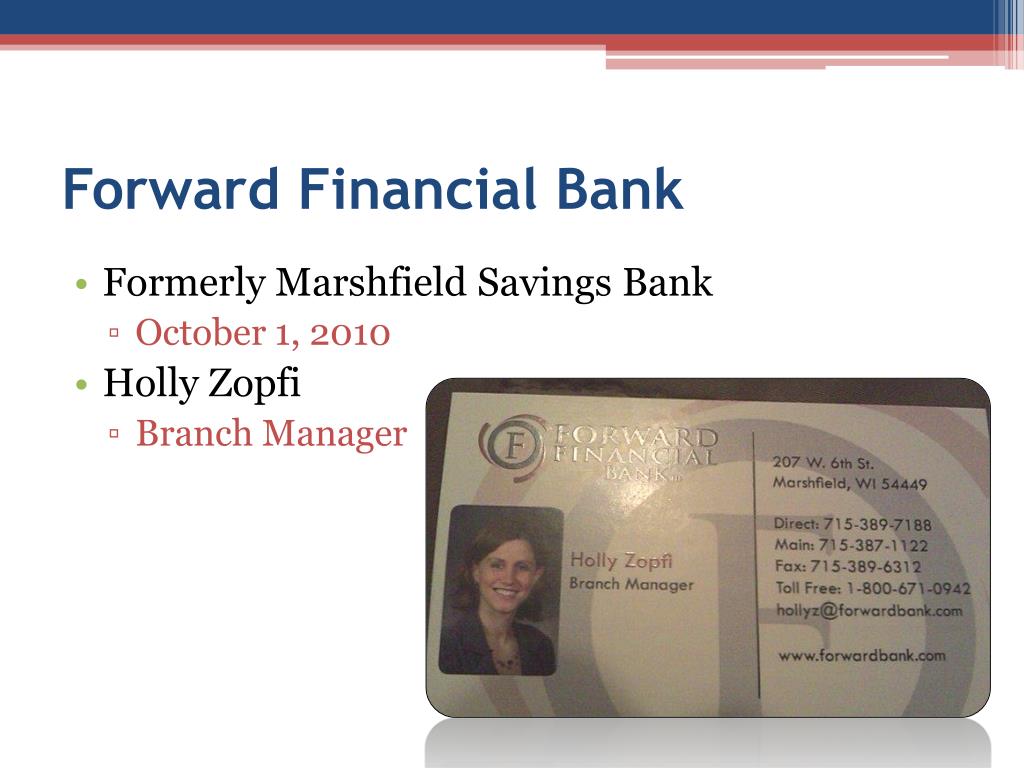 Forward Financial Bank

• Formerly Marshfield Savings Bank
▫ October 1, 2010
• Holly Zopfi
▫ Branch Manager

F FORWARD FINANCIAL BANK

Holly Zopfi
Branch Manager

207 W. 6th St.
Marshfield, WI 54449

Direct: 715-389-7188
Main: 715-387-1122
Fax: 715-389-6312
Toll Free: 1-800-671-0942
hollyz@forwardbank.com

www.forwardbank.com